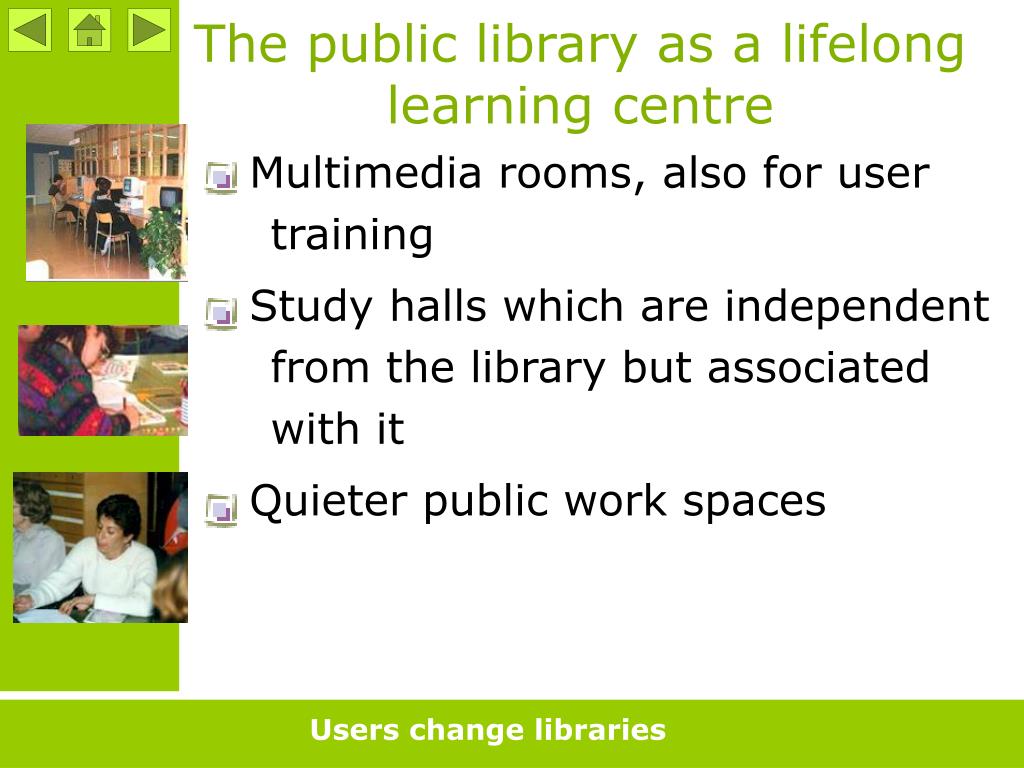 The public library as a lifelong learning centre

Multimedia rooms, also for user training

Study halls which are independent from the library but associated with it

Quieter public work spaces

Users change libraries